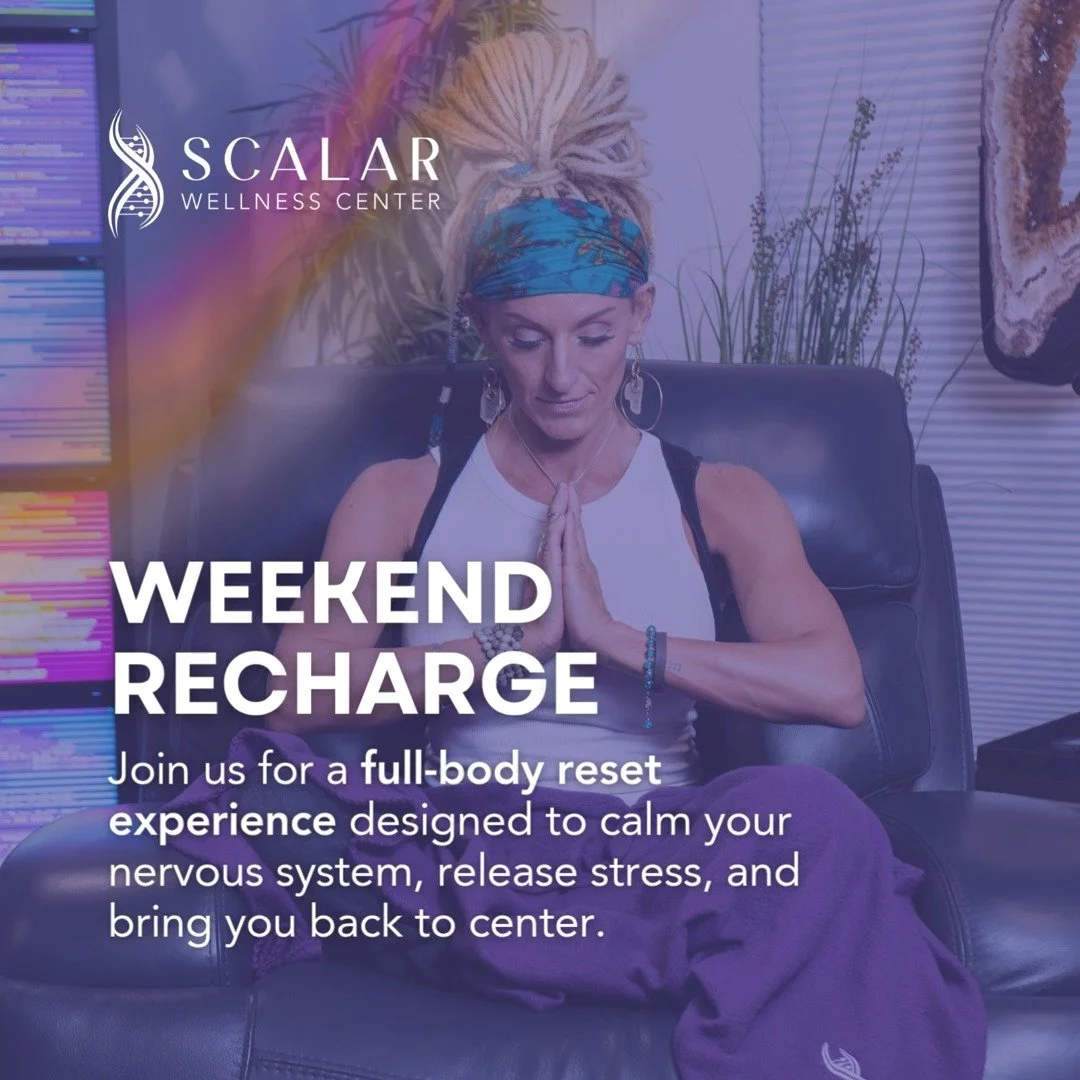 SCALAR
WELLNESS CENTER

WEEKEND RECHARGE

Join us for a full-body reset experience designed to calm your nervous system, release stress, and bring you back to center.